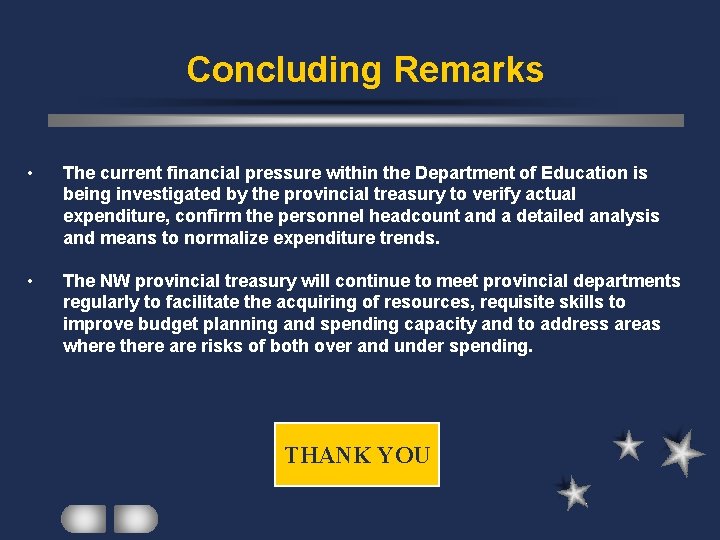 Concluding Remarks

• The current financial pressure within the Department of Education is being investigated by the provincial treasury to verify actual expenditure, confirm the personnel headcount and a detailed analysis and means to normalize expenditure trends.

• The NW provincial treasury will continue to meet provincial departments regularly to facilitate the acquiring of resources, requisite skills to improve budget planning and spending capacity and to address areas where there are risks of both over and under spending.

THANK YOU